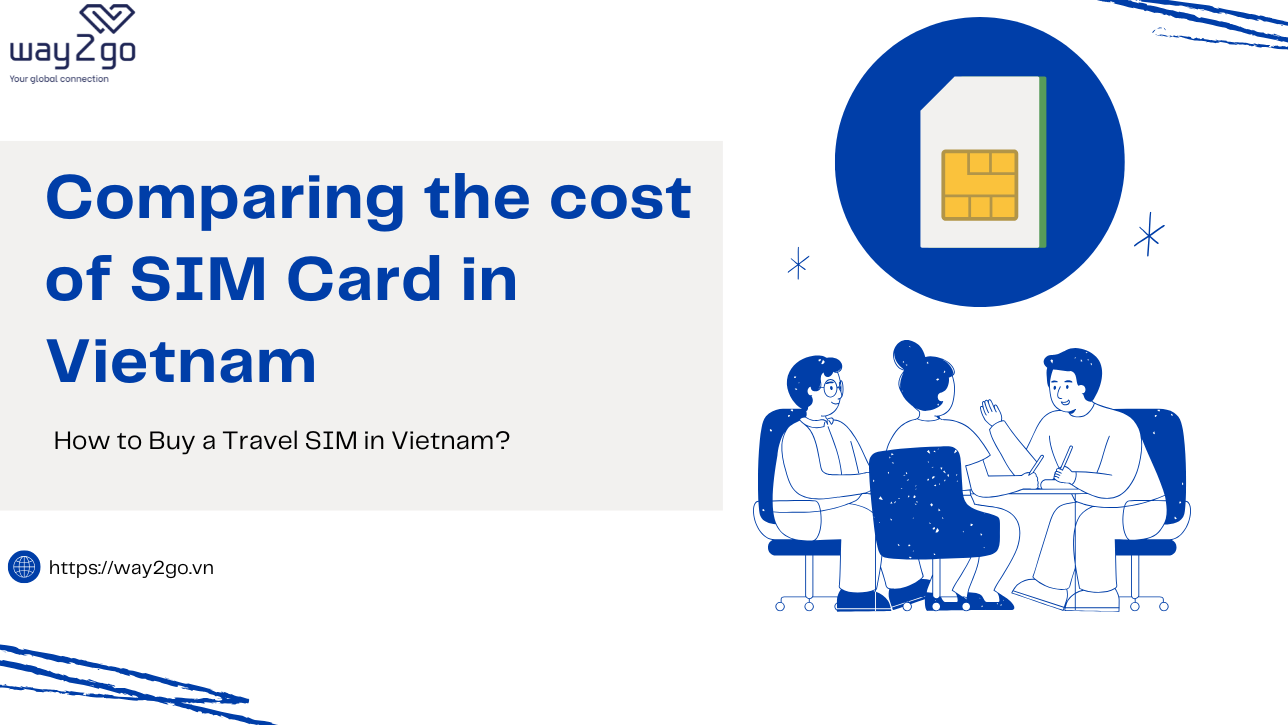 way2go
Your global connection

Comparing the cost of SIM Card in Vietnam

How to Buy a Travel SIM in Vietnam?

https://way2go.vn